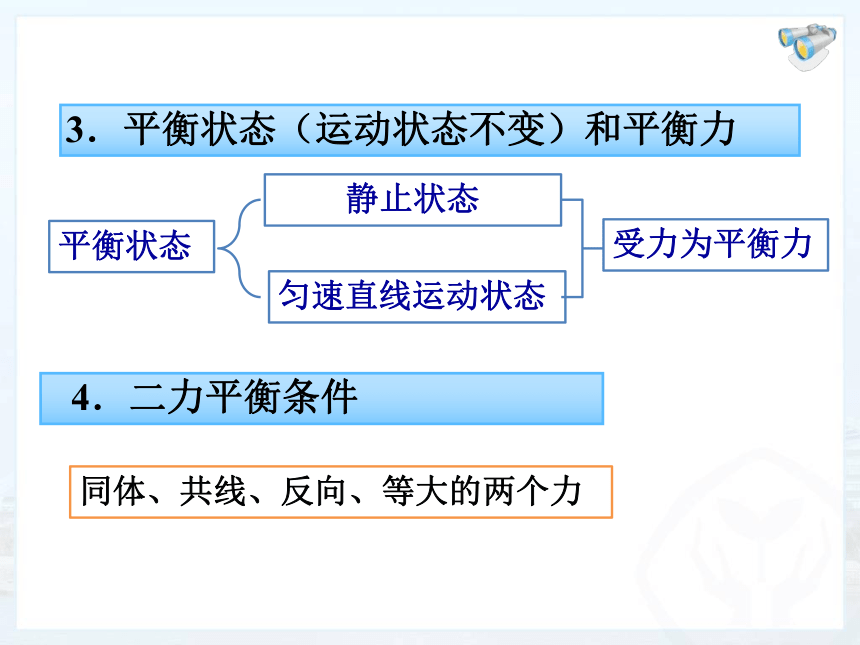 3．平衡状态（运动状态不变）和平衡力

平衡状态

静止状态

匀速直线运动状态

受力为平衡力

4．二力平衡条件

同体、共线、反向、等大的两个力